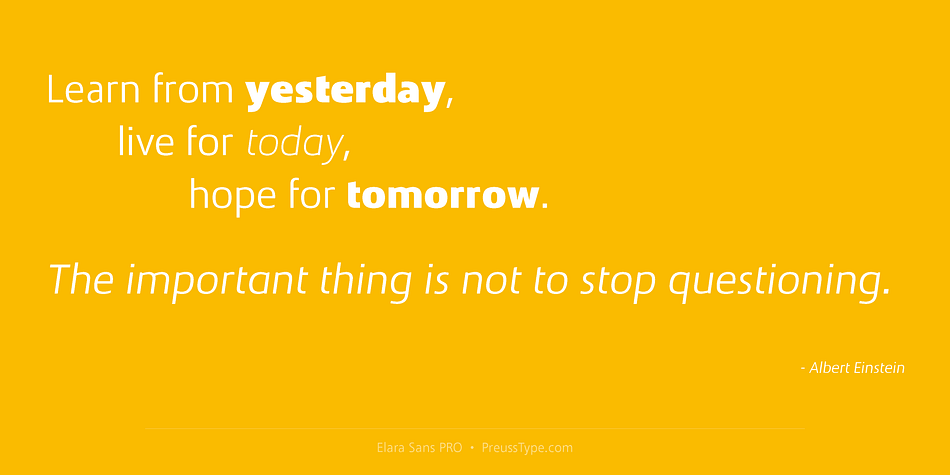 Learn from yesterday,
live for today,
hope for tomorrow.

The important thing is not to stop questioning.

- Albert Einstein

Elara Sans PRO • PreussType.com